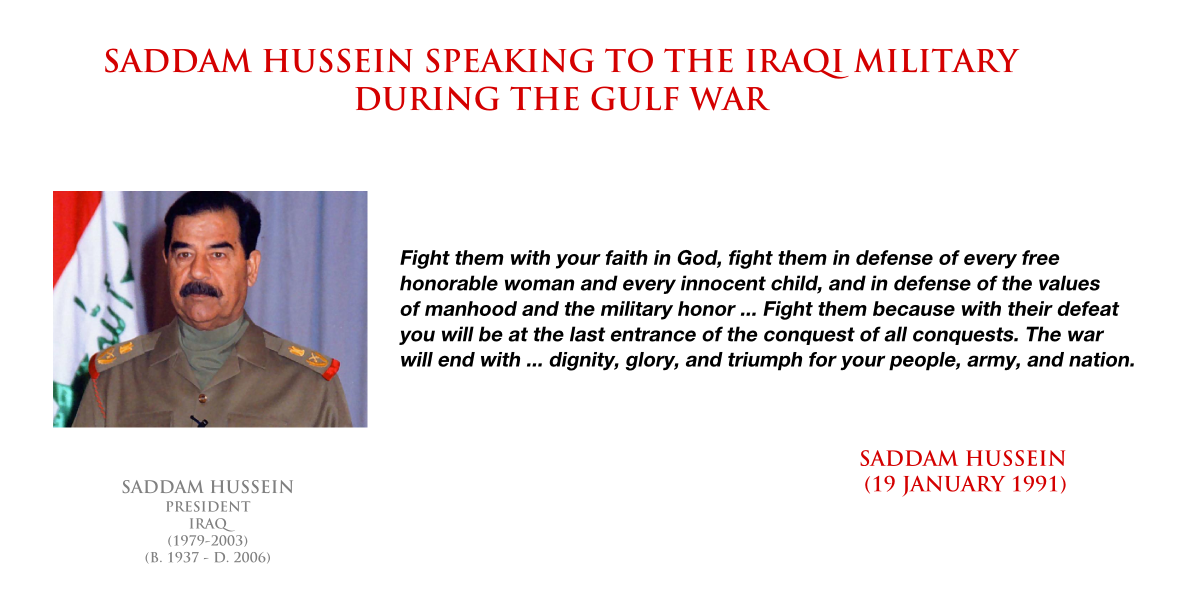 SADDAM HUSSEIN SPEAKING TO THE IRAQI MILITARY DURING THE GULF WAR

Fight them with your faith in God, fight them in defense of every free honorable woman and every innocent child, and in defense of the values of manhood and the military honor ... Fight them because with their defeat you will be at the last entrance of the conquest of all conquests. The war will end with ... dignity, glory, and triumph for your people, army, and nation.

SADDAM HUSSEIN
(19 JANUARY 1991)

SADDAM HUSSEIN
PRESIDENT
IRAQ
(1979-2003)
(B. 1937 - D. 2006)